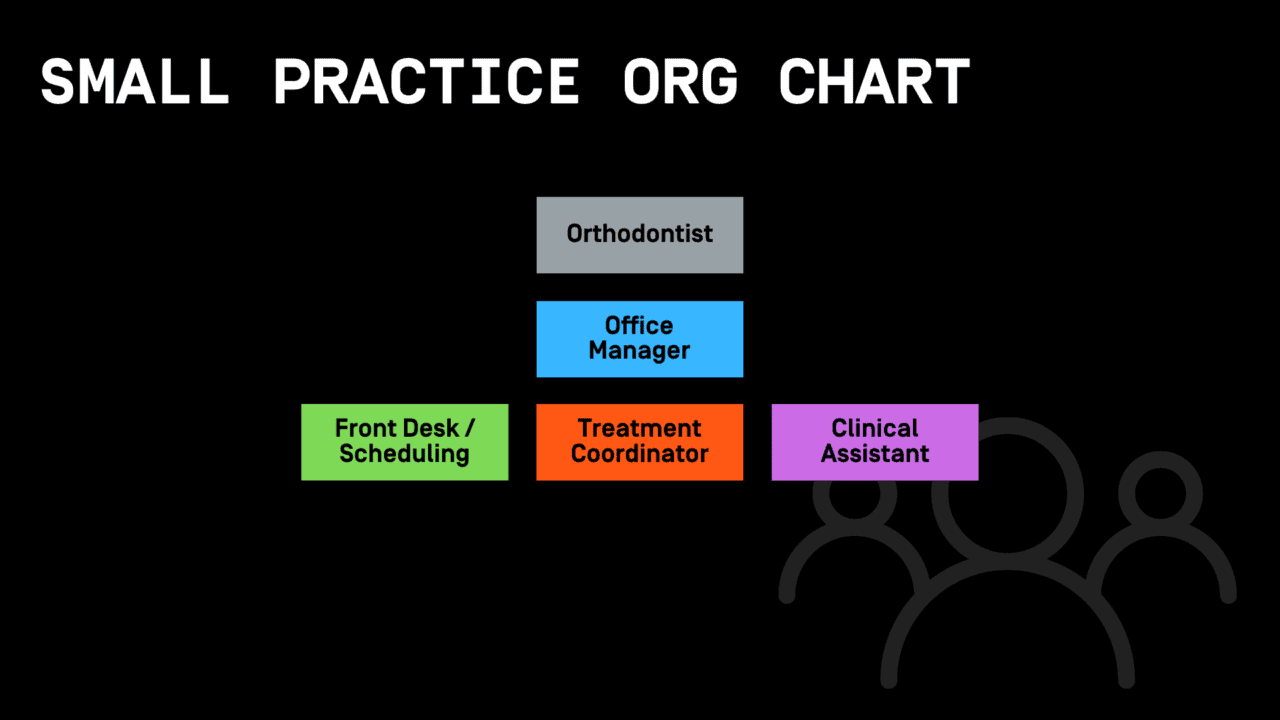 SMALL PRACTICE ORG CHART

Orthodontist

Office Manager

Front Desk / Scheduling

Treatment Coordinator

Clinical Assistant